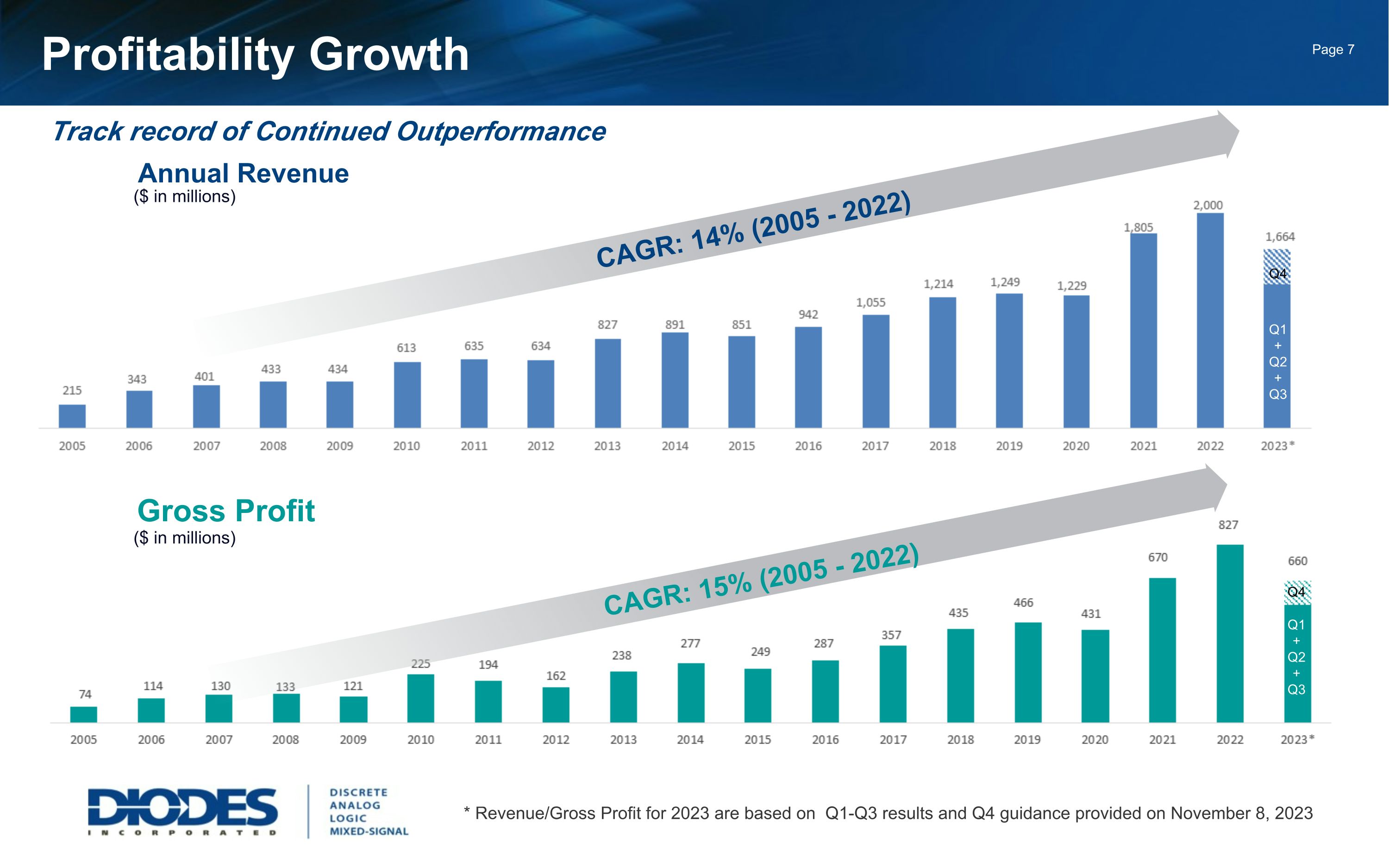 Profitability Growth

Page 7

Track record of Continued Outperformance

Annual Revenue
($ in millions)

CAGR: 14% (2005 - 2022)

215 343 401 433 434 613 635 634 827 891 851 942 1,055 1,214 1,249 1,229 1,805 2,000 1,664

Q4
Q1 + Q2 + Q3

2005 2006 2007 2008 2009 2010 2011 2012 2013 2014 2015 2016 2017 2018 2019 2020 2021 2022 2023*

Gross Profit
($ in millions)

CAGR: 15% (2005 - 2022)

74 114 130 133 121 225 194 162 238 277 249 287 357 435 466 431 670 827 660

Q4
Q1 + Q2 + Q3

2005 2006 2007 2008 2009 2010 2011 2012 2013 2014 2015 2016 2017 2018 2019 2020 2021 2022 2023*

DIODES INCORPORATED
DISCRETE
ANALOG
LOGIC
MIXED-SIGNAL

* Revenue/Gross Profit for 2023 are based on Q1-Q3 results and Q4 guidance provided on November 8, 2023